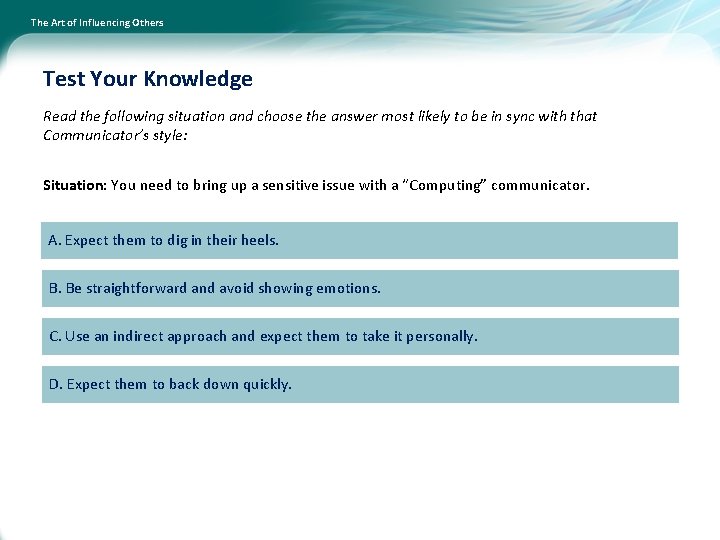 The Art of Influencing Others

Test Your Knowledge

Read the following situation and choose the answer most likely to be in sync with that Communicator's style:

Situation: You need to bring up a sensitive issue with a "Computing" communicator.

A. Expect them to dig in their heels.

B. Be straightforward and avoid showing emotions.

C. Use an indirect approach and expect them to take it personally.

D. Expect them to back down quickly.